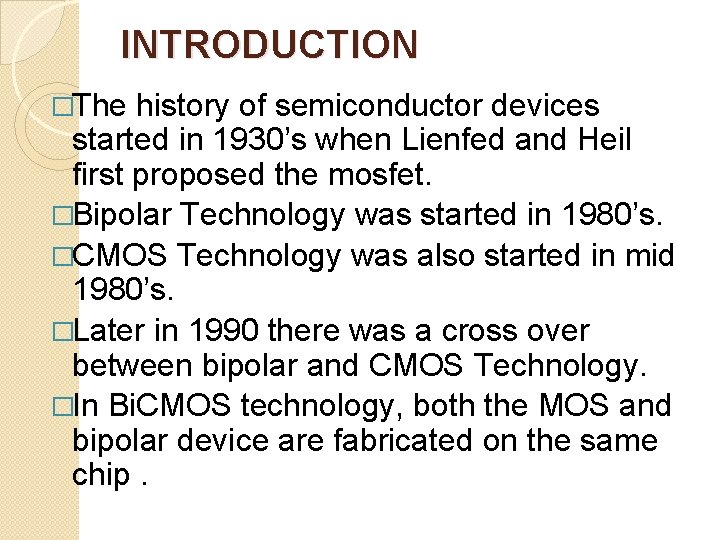 INTRODUCTION

□The history of semiconductor devices started in 1930’s when Lienfed and Heil first proposed the mosfet.

□Bipolar Technology was started in 1980’s.

□CMOS Technology was also started in mid 1980’s.

□Later in 1990 there was a cross over between bipolar and CMOS Technology.

□In BiCMOS technology, both the MOS and bipolar device are fabricated on the same chip .